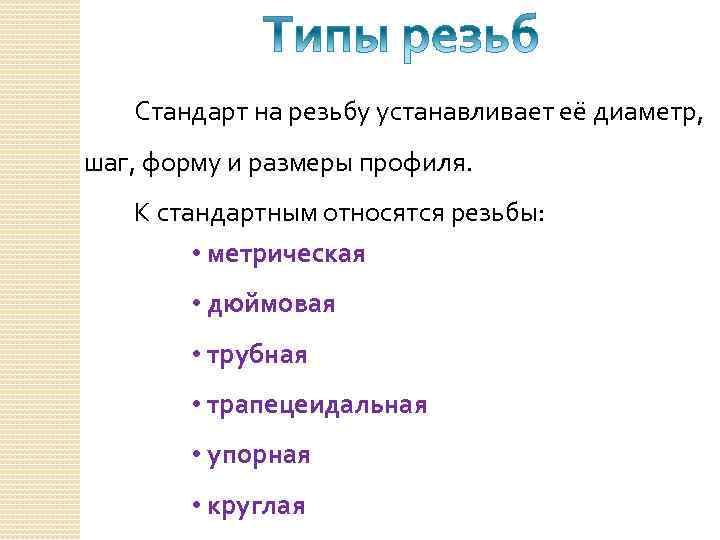 Типы резьб

Стандарт на резьбу устанавливает её диаметр, шаг, форму и размеры профиля.

К стандартным относятся резьбы:

• метрическая
• дюймовая
• трубная
• трапецеидальная
• упорная
• круглая